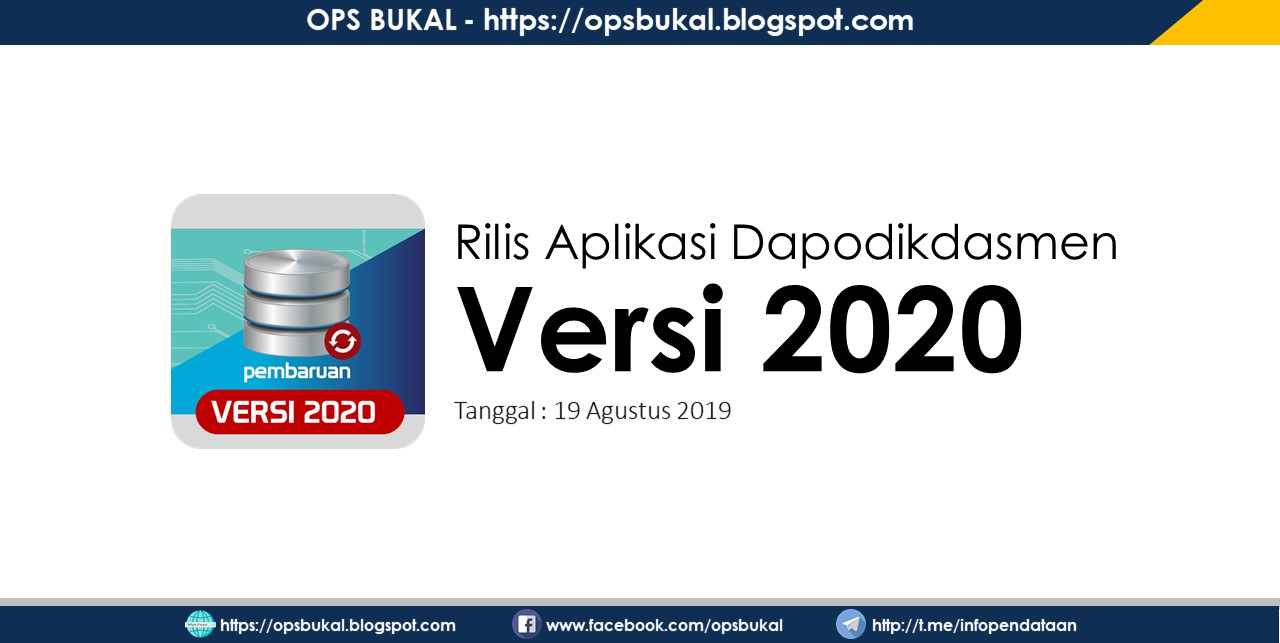 OPS BUKAL - https://opsbukal.blogspot.com

pembaruan
VERSI 2020

Rilis Aplikasi Dapodikdasmen
Versi 2020
Tanggal : 19 Agustus 2019

https://opsbukal.blogspot.com
www.facebook.com/opsbukal
http://t.me/infopendataan